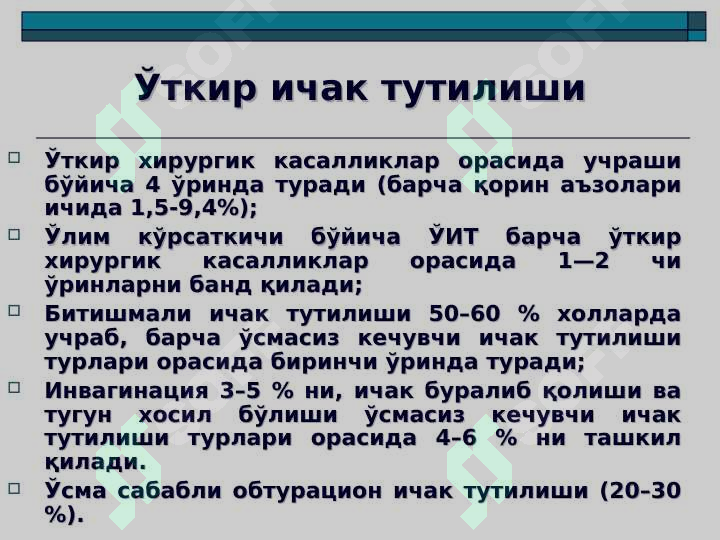 Ўткир ичак тутилиши

Ўткир хирургик касалликлар орасида учраши бўйича 4 ўринда туради (барча қорин аъзолари ичида 1,5-9,4%);

Ўлим кўрсаткичи бўйича ЎИТ барча ўткир хирургик касалликлар орасида 1—2 чи ўринларни банд қилади;

Битишмали ичак тутилиши 50–60 % холларда учраб, барча ўсмасиз кечувчи ичак тутилиши турлари орасида биринчи ўринда туради;

Инвагинация 3–5 % ни, ичак буралиб қолиши ва тугун хосил бўлиши ўсмасиз кечувчи ичак тутилиши турлари орасида 4–6 % ни ташкил қилади.

Ўсма сабабли обтурацион ичак тутилиши (20–30 %).